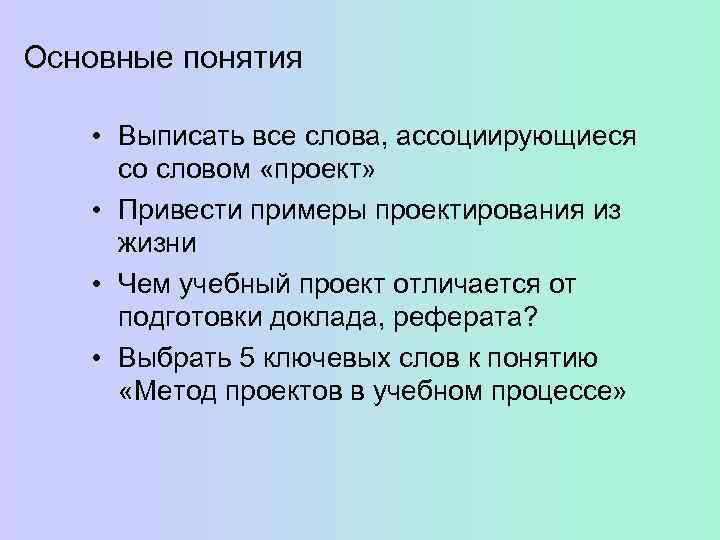 Основные понятия

• Выписать все слова, ассоциирующиеся со словом «проект»
• Привести примеры проектирования из жизни
• Чем учебный проект отличается от подготовки доклада, реферата?
• Выбрать 5 ключевых слов к понятию «Метод проектов в учебном процессе»